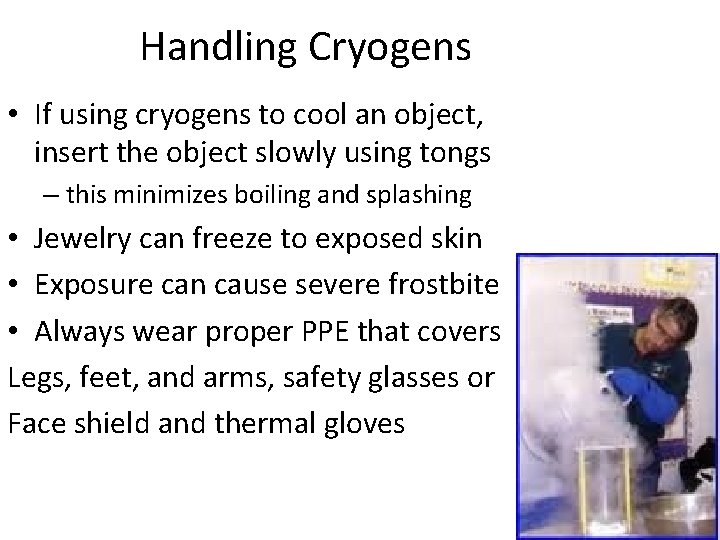 Handling Cryogens

• If using cryogens to cool an object, insert the object slowly using tongs
– this minimizes boiling and splashing
• Jewelry can freeze to exposed skin
• Exposure can cause severe frostbite
• Always wear proper PPE that covers
Legs, feet, and arms, safety glasses or
Face shield and thermal gloves